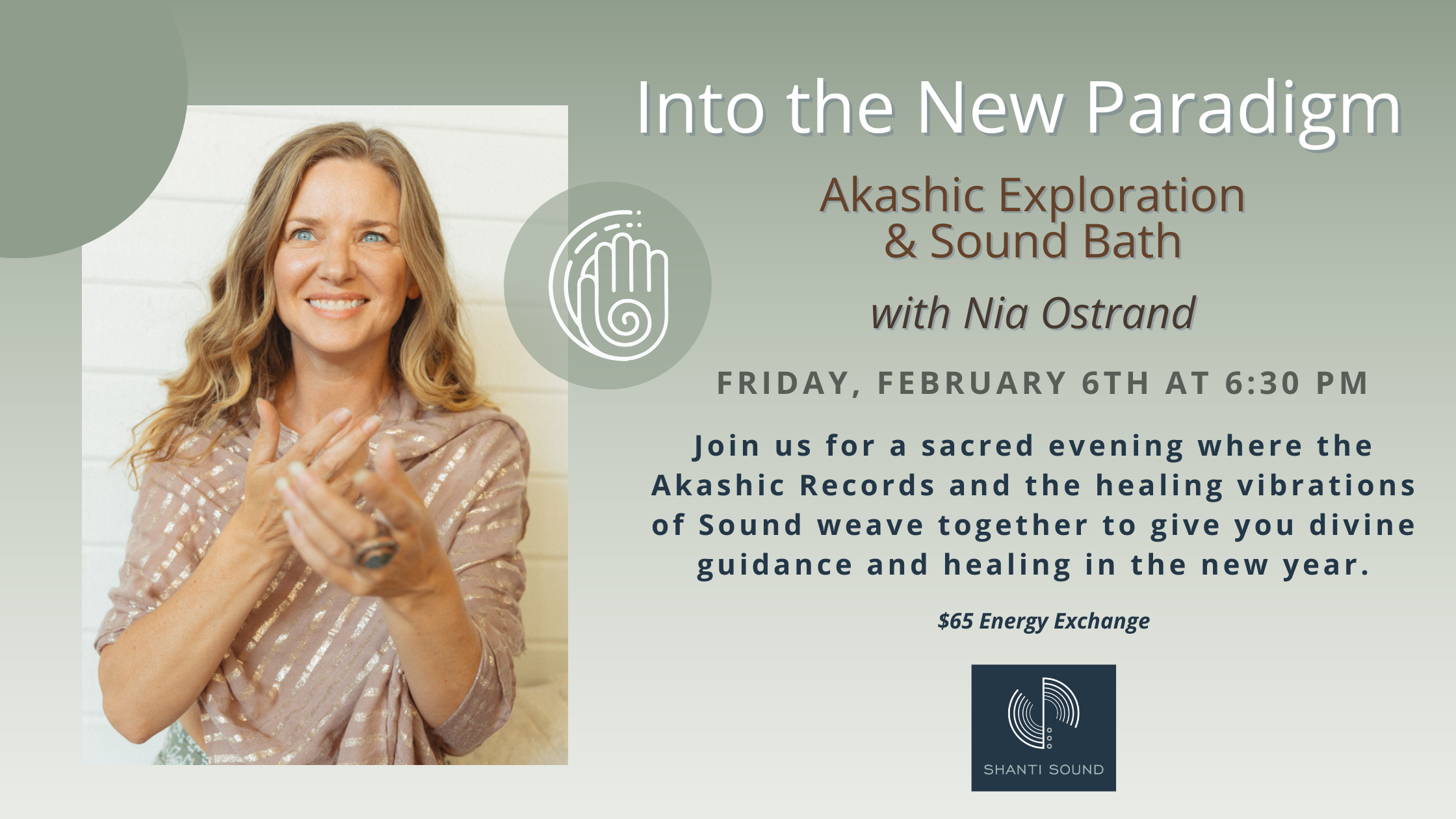 Into the New Paradigm

Akashic Exploration & Sound Bath

with Nia Ostrand

FRIDAY, FEBRUARY 6TH AT 6:30 PM

Join us for a sacred evening where the Akashic Records and the healing vibrations of Sound weave together to give you divine guidance and healing in the new year.

$65 Energy Exchange

SHANTI SOUND